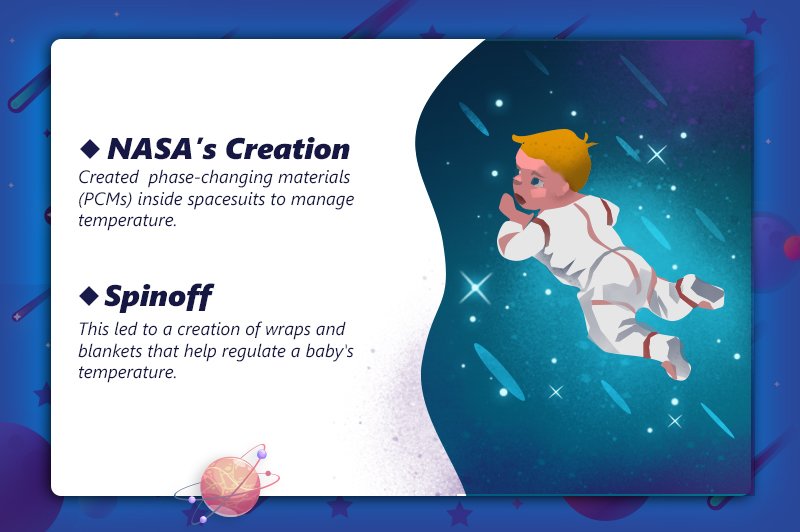 ◆ NASA's Creation
Created phase-changing materials (PCMs) inside spacesuits to manage temperature.

◆ Spinoff
This led to a creation of wraps and blankets that help regulate a baby's temperature.